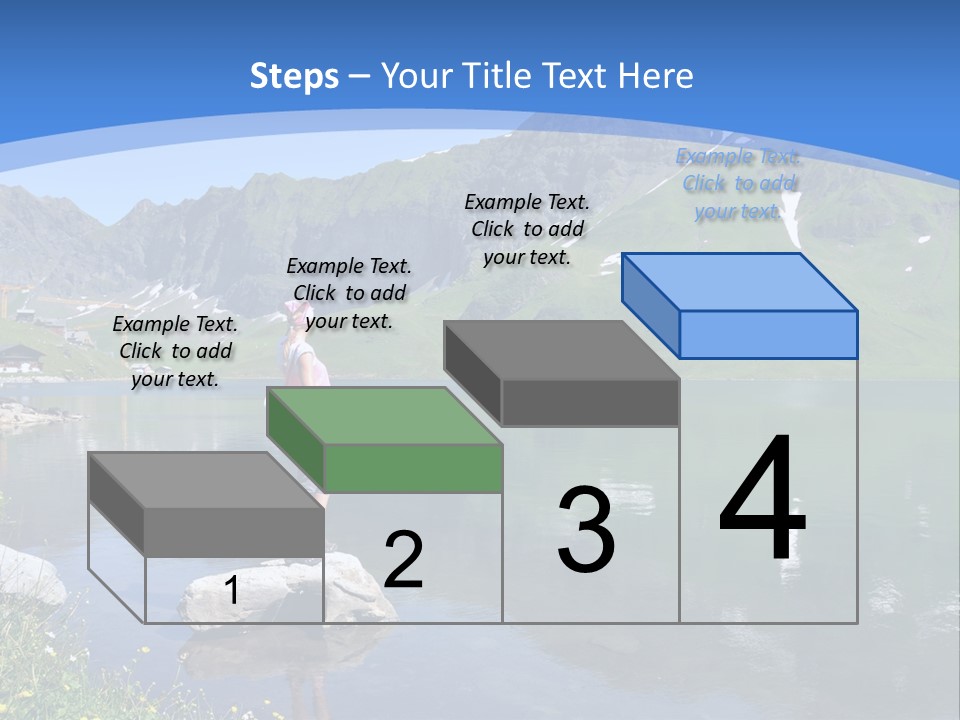 Steps – Your Title Text Here

Example Text. Click to add your text.

Example Text. Click to add your text.

Example Text. Click to add your text.

Example Text. Click to add your text.

1

2

3

4